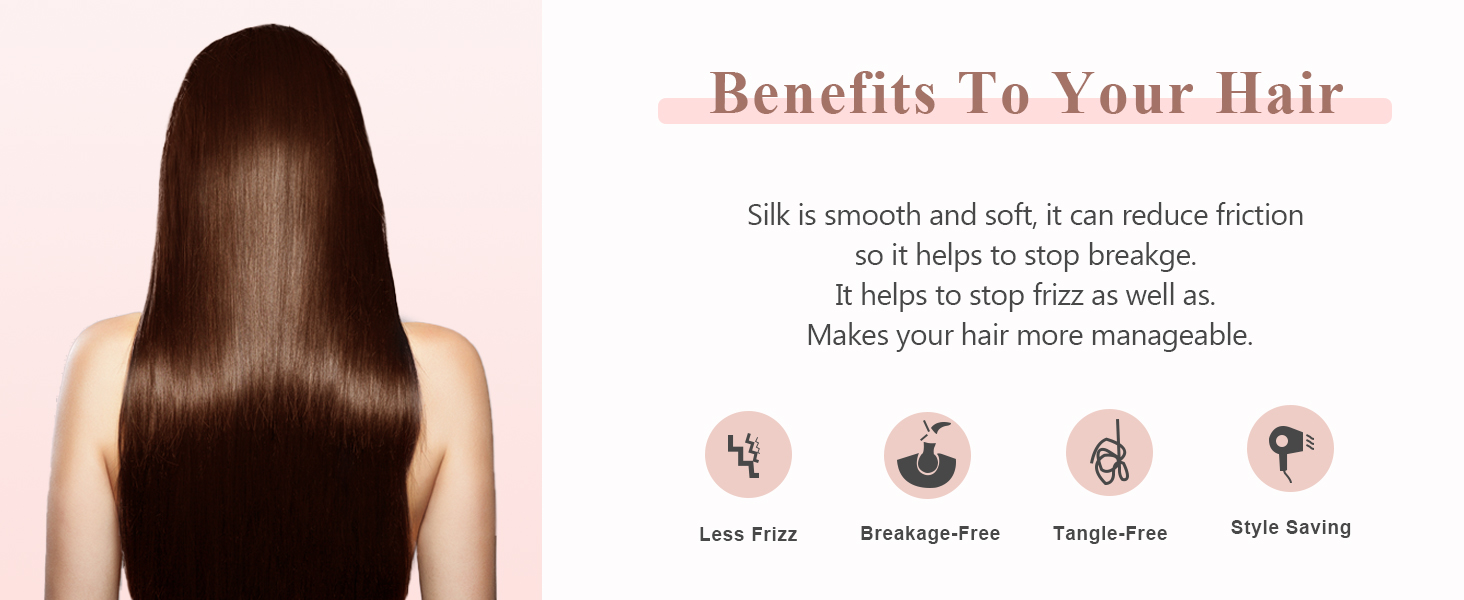 Benefits To Your Hair

Silk is smooth and soft, it can reduce friction so it helps to stop breakge. It helps to stop frizz as well as. Makes your hair more manageable.

Less Frizz

Breakage-Free

Tangle-Free

Style Saving